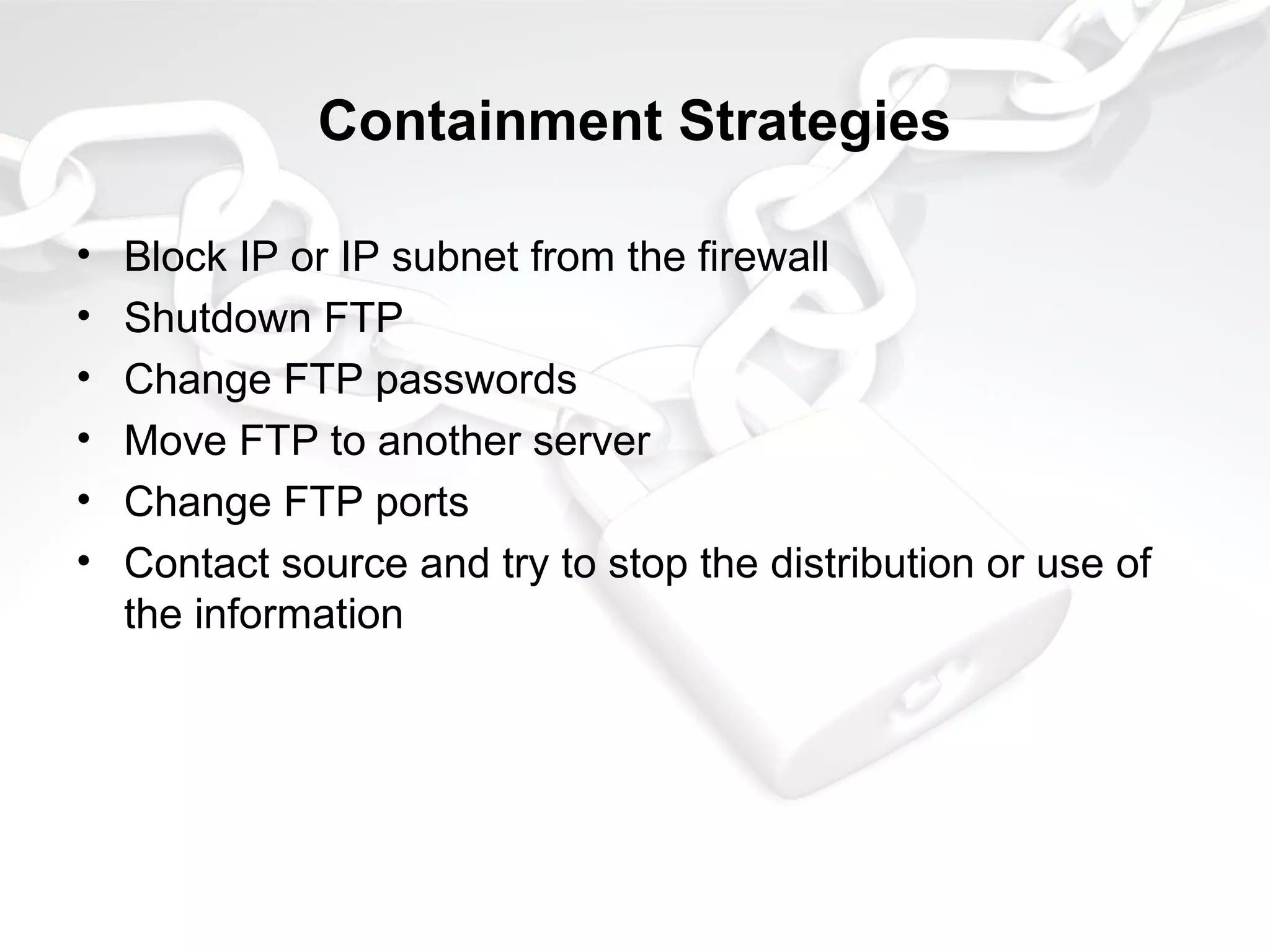 Containment Strategies

• Block IP or IP subnet from the firewall
• Shutdown FTP
• Change FTP passwords
• Move FTP to another server
• Change FTP ports
• Contact source and try to stop the distribution or use of the information